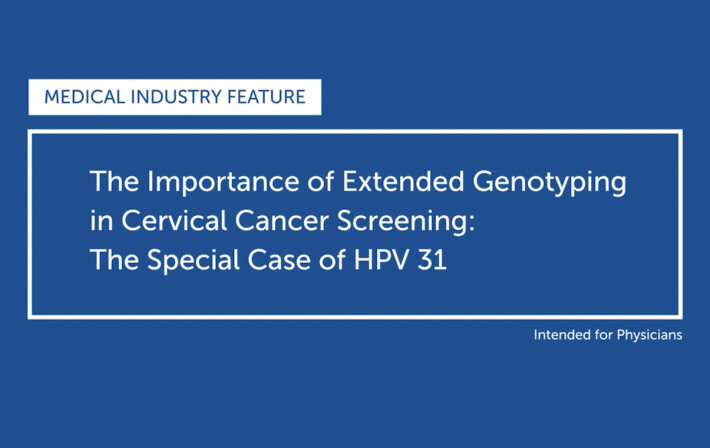 MEDICAL INDUSTRY FEATURE

The Importance of Extended Genotyping in Cervical Cancer Screening: The Special Case of HPV 31

Intended for Physicians